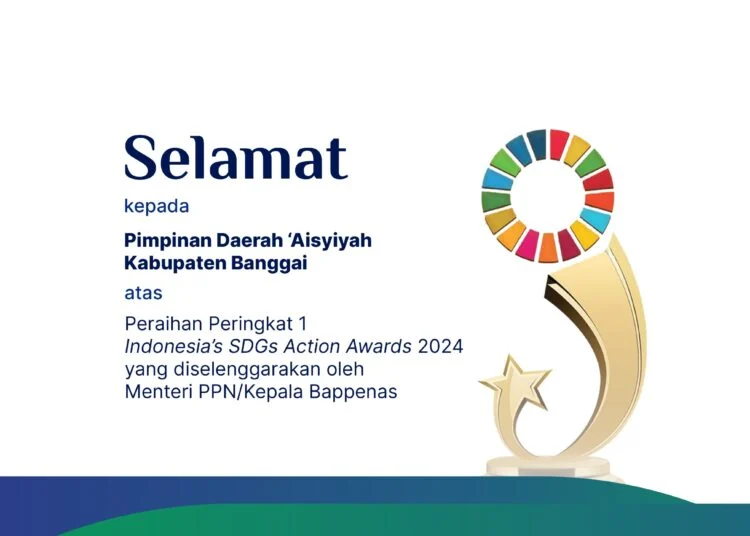 Selamat

kepada

Pimpinan Daerah 'Aisyiyah Kabupaten Banggai

atas

Peraihan Peringkat 1 Indonesia's SDGs Action Awards 2024 yang diselenggarakan oleh Menteri PPN/Kepala Bappenas